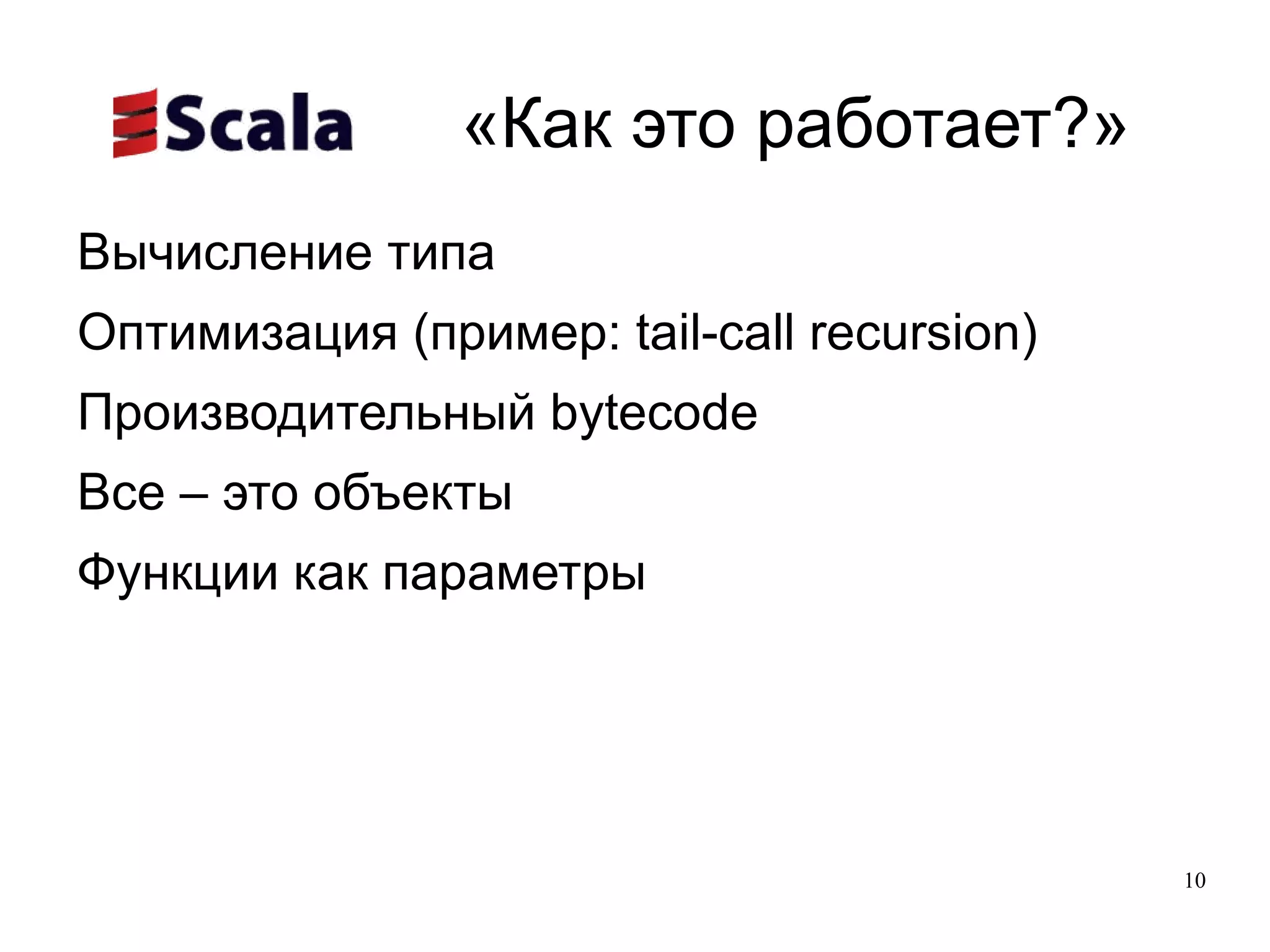 Scala «Как это работает?»

Вычисление типа

Оптимизация (пример: tail-call recursion)

Производительный bytecode

Все – это объекты

Функции как параметры

10